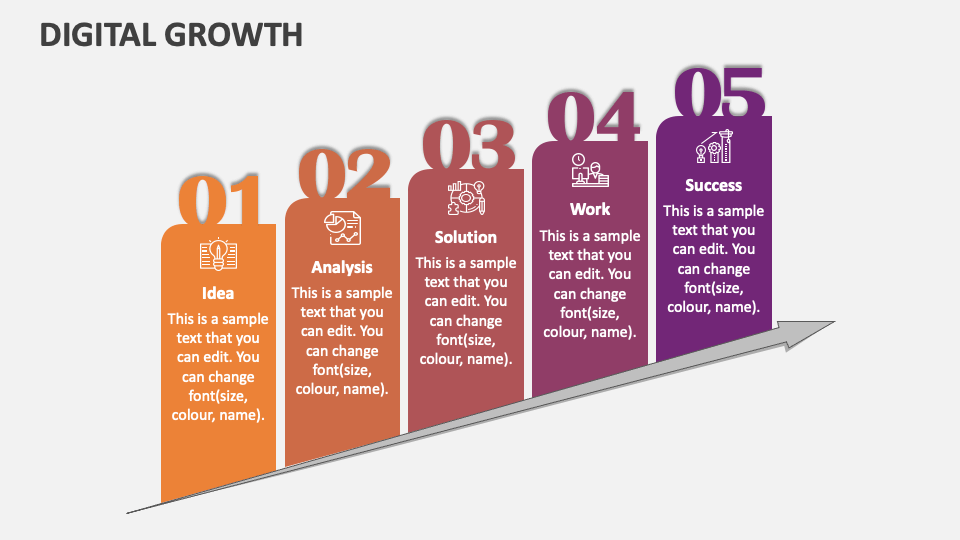 DIGITAL GROWTH

01

Idea

This is a sample text that you can edit. You can change font(size, colour, name).

02

Analysis

This is a sample text that you can edit. You can change font(size, colour, name).

03

Solution

This is a sample text that you can edit. You can change font(size, colour, name).

04

Work

This is a sample text that you can edit. You can change font(size, colour, name).

05

Success

This is a sample text that you can edit. You can change font(size, colour, name).